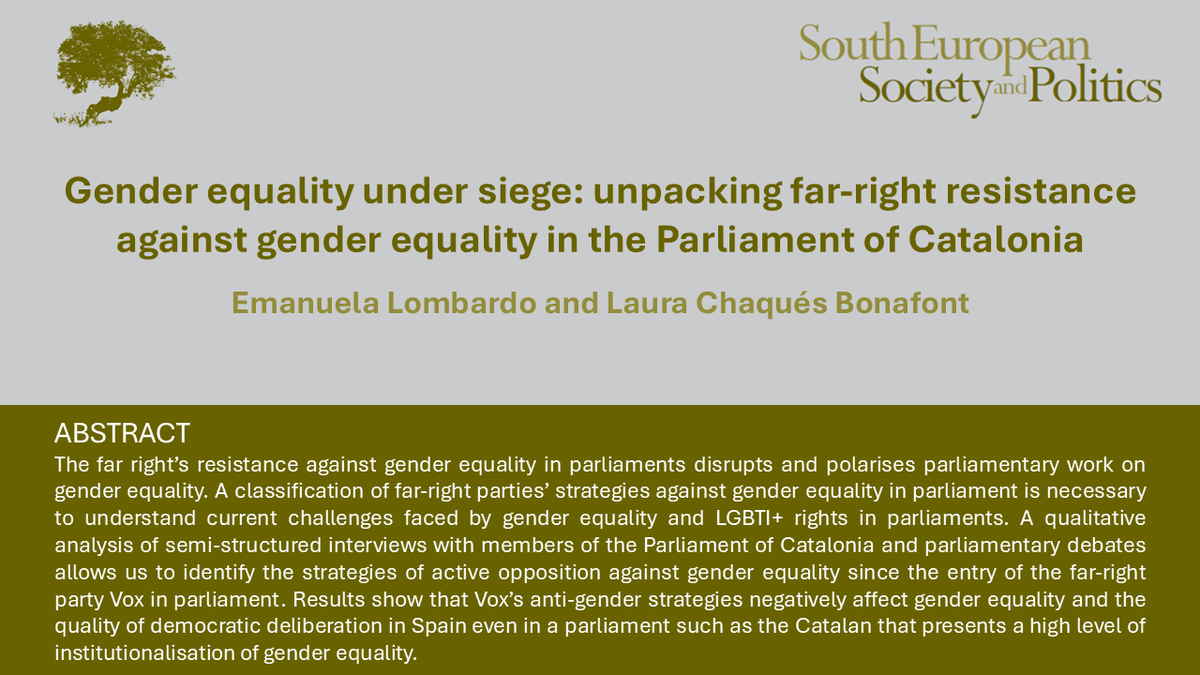 South European Society and Politics

Gender equality under siege: unpacking far-right resistance against gender equality in the Parliament of Catalonia

Emanuela Lombardo and Laura Chaqués Bonafont

ABSTRACT
The far right's resistance against gender equality in parliaments disrupts and polarises parliamentary work on gender equality. A classification of far-right parties' strategies against gender equality in parliament is necessary to understand current challenges faced by gender equality and LGBTI+ rights in parliaments. A qualitative analysis of semi-structured interviews with members of the Parliament of Catalonia and parliamentary debates allows us to identify the strategies of active opposition against gender equality since the entry of the far-right party Vox in parliament. Results show that Vox's anti-gender strategies negatively affect gender equality and the quality of democratic deliberation in Spain even in a parliament such as the Catalan that presents a high level of institutionalisation of gender equality.